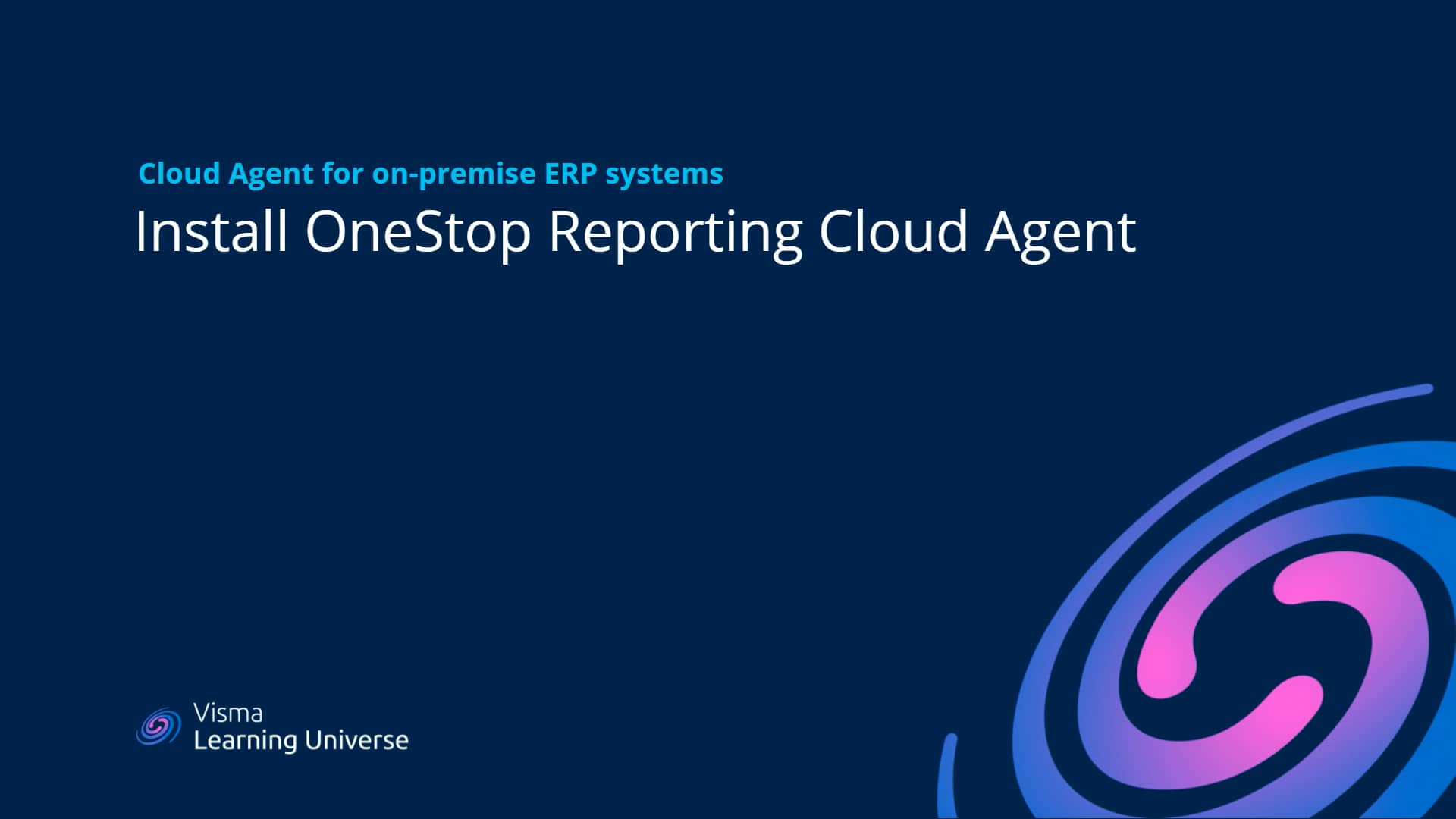 Cloud Agent for on-premise ERP systems

Install OneStop Reporting Cloud Agent

Visma
Learning Universe